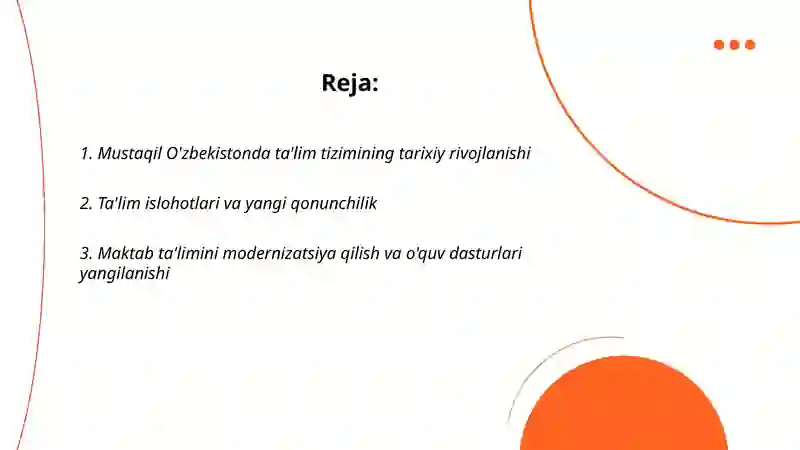 Reja:

1. Mustaqil O'zbekistonda ta'lim tizimining tarixiy rivojlanishi

2. Ta'lim islohotlari va yangi qonunchilik

3. Maktab ta'limini modernizatsiya qilish va o'quv dasturlari yangilanishi